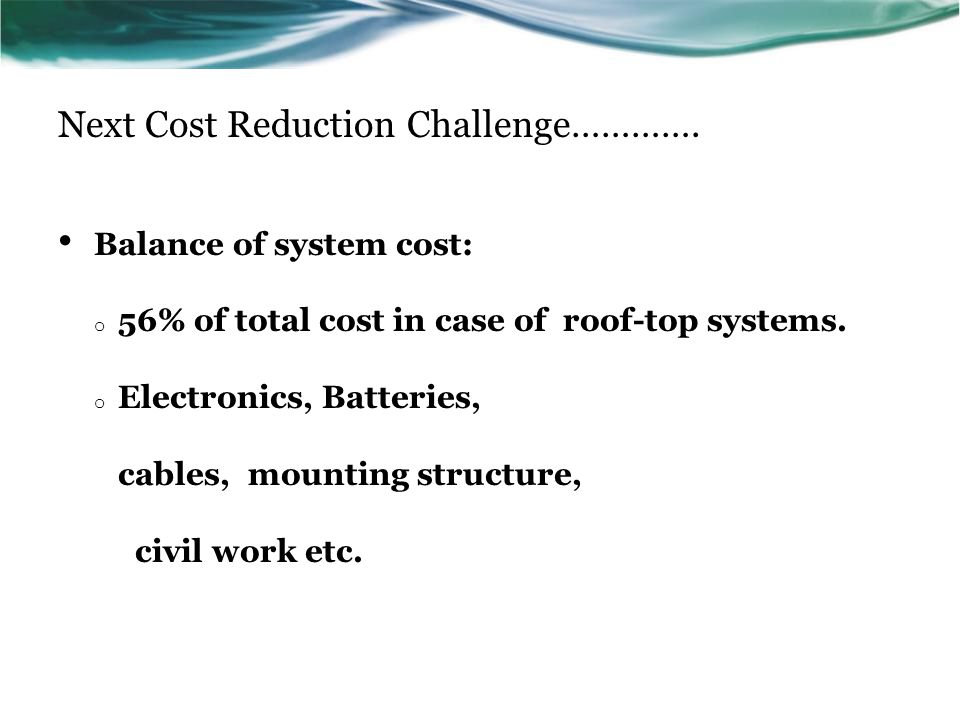 Next Cost Reduction Challenge………….

• Balance of system cost:

○ 56% of total cost in case of roof-top systems.

○ Electronics, Batteries,

cables, mounting structure,

civil work etc.